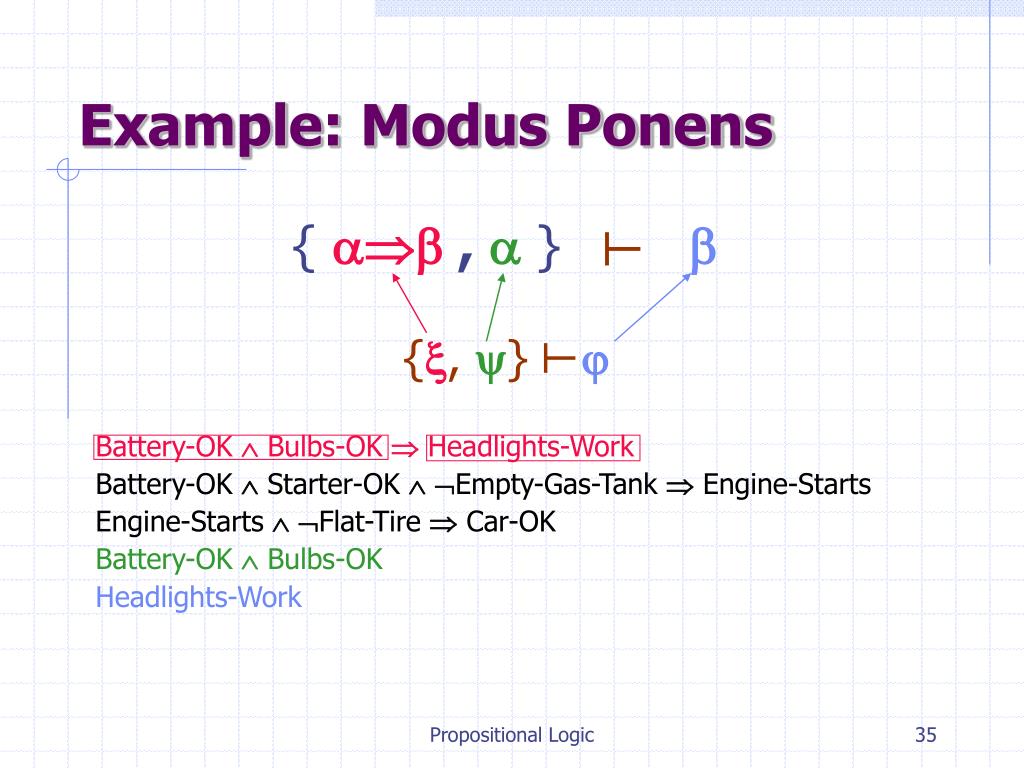 Example: Modus Ponens

$\{ \alpha \Rightarrow \beta , \alpha \} \vdash \beta$

$\{\xi, \psi\} \vdash \varphi$

Battery-OK $\wedge$ Bulbs-OK $\Rightarrow$ Headlights-Work
Battery-OK $\wedge$ Starter-OK $\wedge$ $\neg$Empty-Gas-Tank $\Rightarrow$ Engine-Starts
Engine-Starts $\wedge$ $\neg$Flat-Tire $\Rightarrow$ Car-OK
Battery-OK $\wedge$ Bulbs-OK
Headlights-Work

Propositional Logic

35